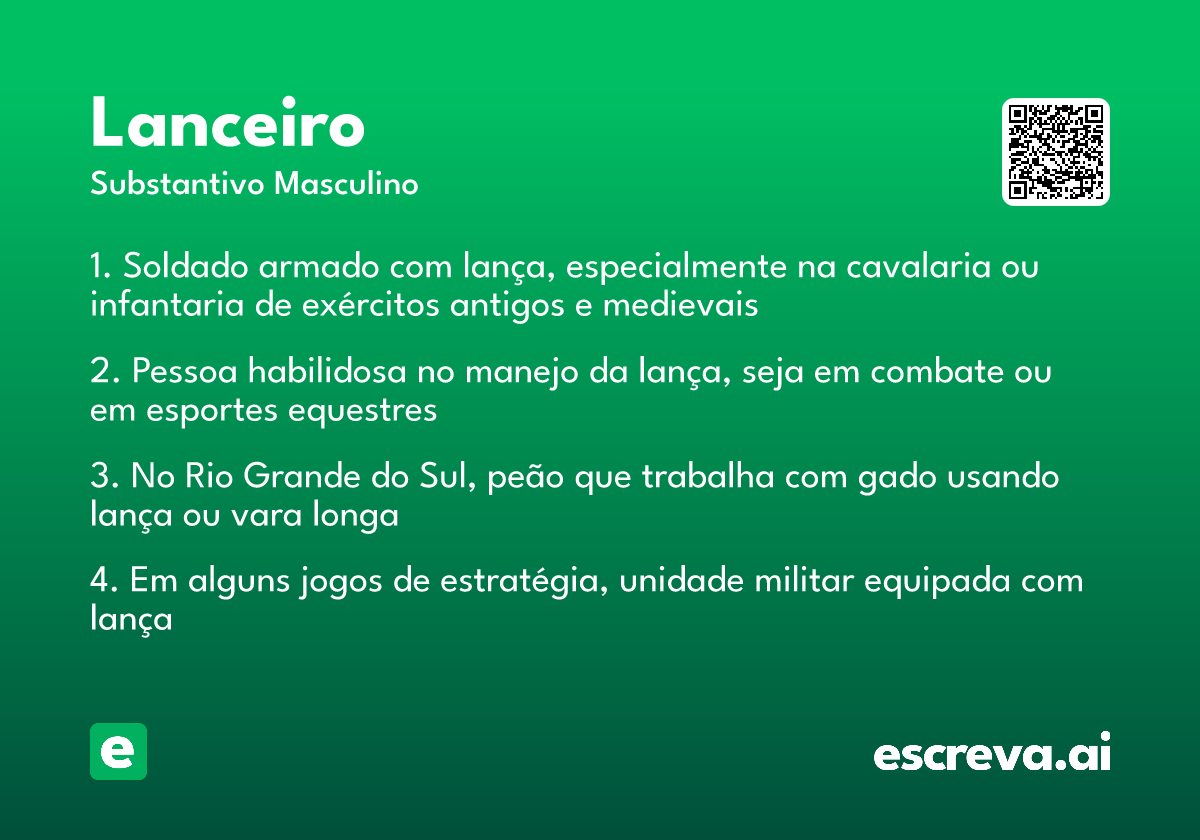 Lanceiro

Substantivo Masculino

1. Soldado armado com lança, especialmente na cavalaria ou infantaria de exércitos antigos e medievais

2. Pessoa habilidosa no manejo da lança, seja em combate ou em esportes equestres

3. No Rio Grande do Sul, peão que trabalha com gado usando lança ou vara longa

4. Em alguns jogos de estratégia, unidade militar equipada com lança

e

escreva.ai